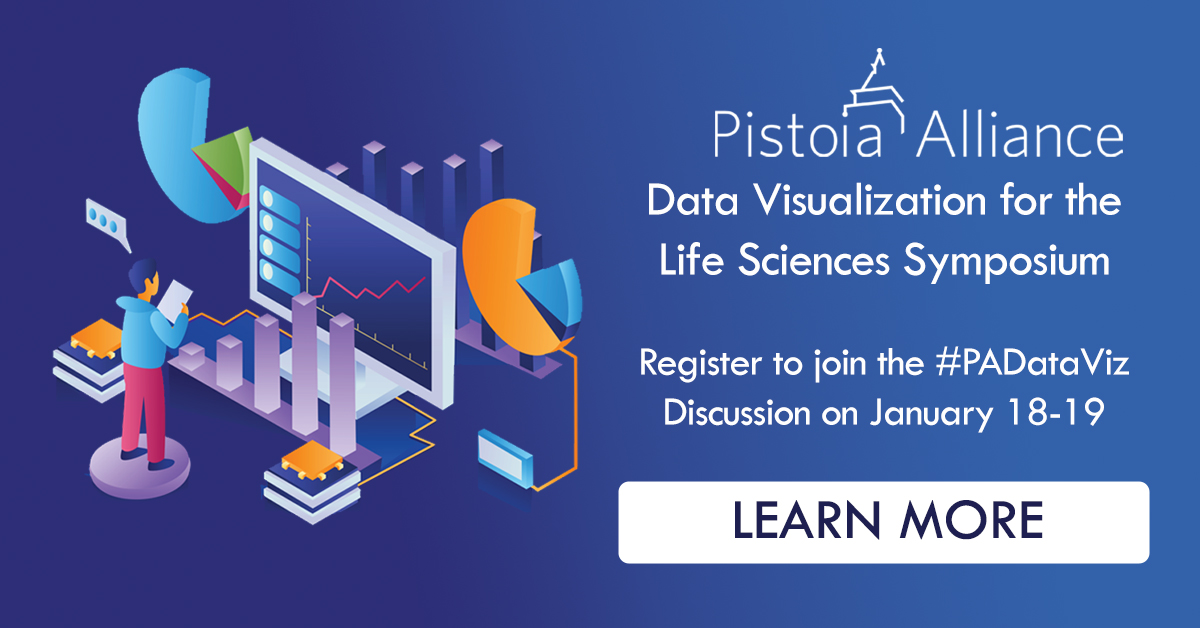 Pistoia Alliance

Data Visualization for the Life Sciences Symposium

Register to join the #PADataViz Discussion on January 18-19

LEARN MORE